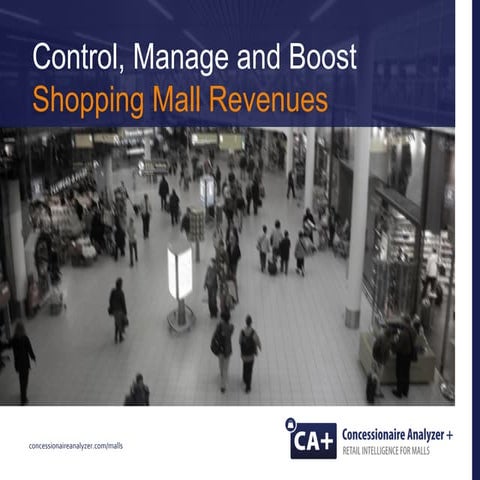 Control, Manage and Boost
Shopping Mall Revenues

concessionaireanalyzer.com/malls

CA+

Concessionaire Analyzer +
RETAIL INTELLIGENCE FOR MALLS